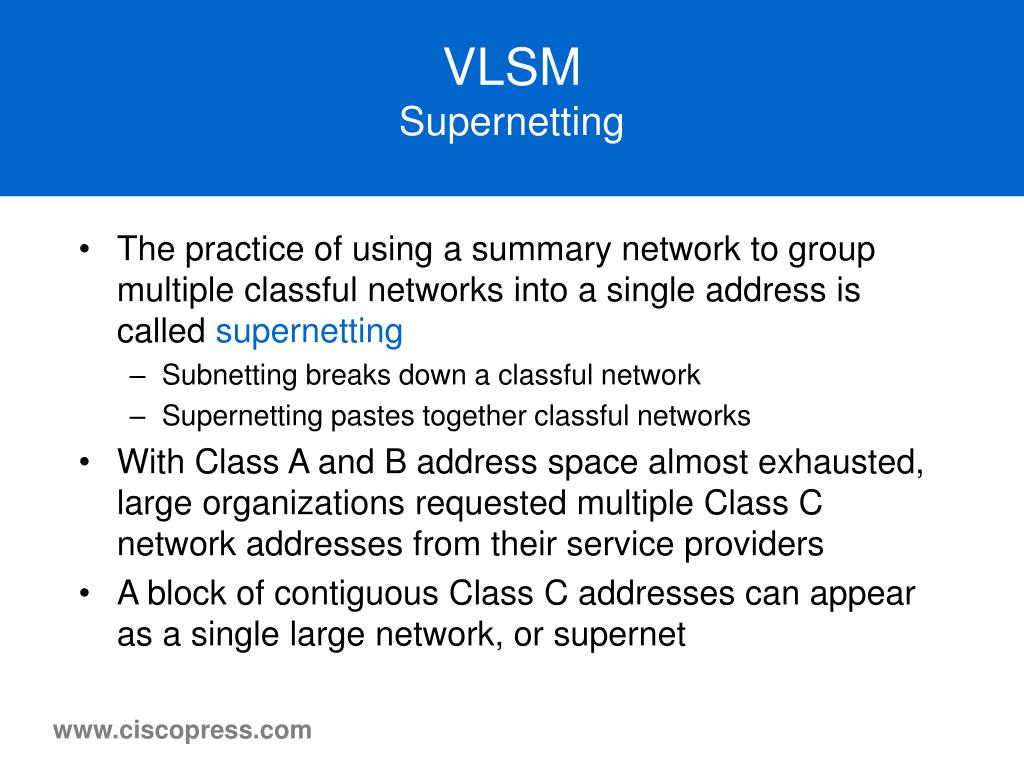 VLSM
Supernetting

• The practice of using a summary network to group multiple classful networks into a single address is called supernetting
– Subnetting breaks down a classful network
– Supernetting pastes together classful networks
• With Class A and B address space almost exhausted, large organizations requested multiple Class C network addresses from their service providers
• A block of contiguous Class C addresses can appear as a single large network, or supernet

www.ciscopress.com